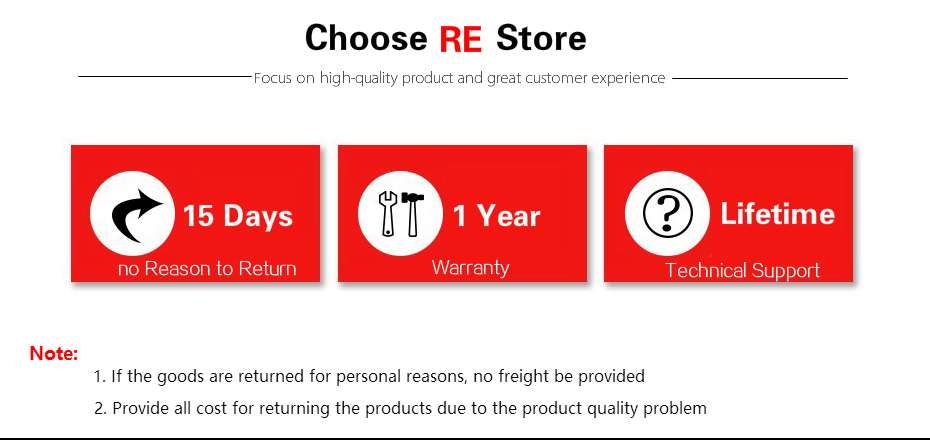 Choose RE Store

Focus on high-quality product and great customer experience

15 Days
no Reason to Return

1 Year
Warranty

Lifetime
Technical Support

Note:
1. If the goods are returned for personal reasons, no freight be provided
2. Provide all cost for returning the products due to the product quality problem